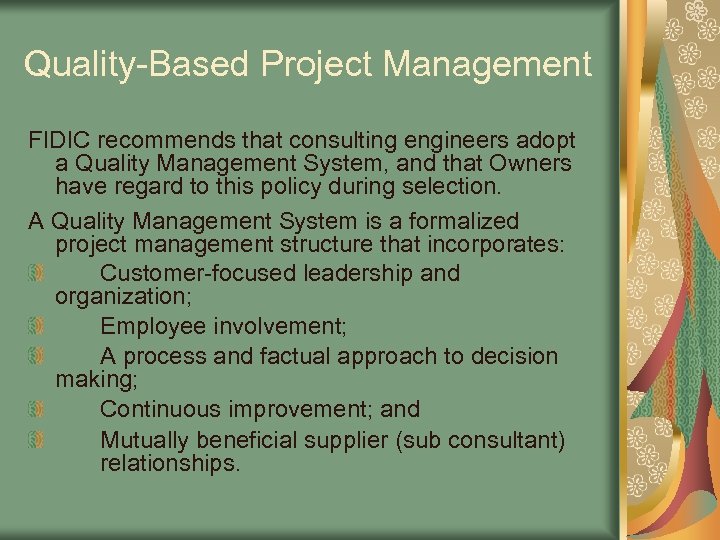 Quality-Based Project Management

FIDIC recommends that consulting engineers adopt a Quality Management System, and that Owners have regard to this policy during selection.

A Quality Management System is a formalized project management structure that incorporates:

Customer-focused leadership and organization;

Employee involvement;

A process and factual approach to decision making;

Continuous improvement; and

Mutually beneficial supplier (sub consultant) relationships.